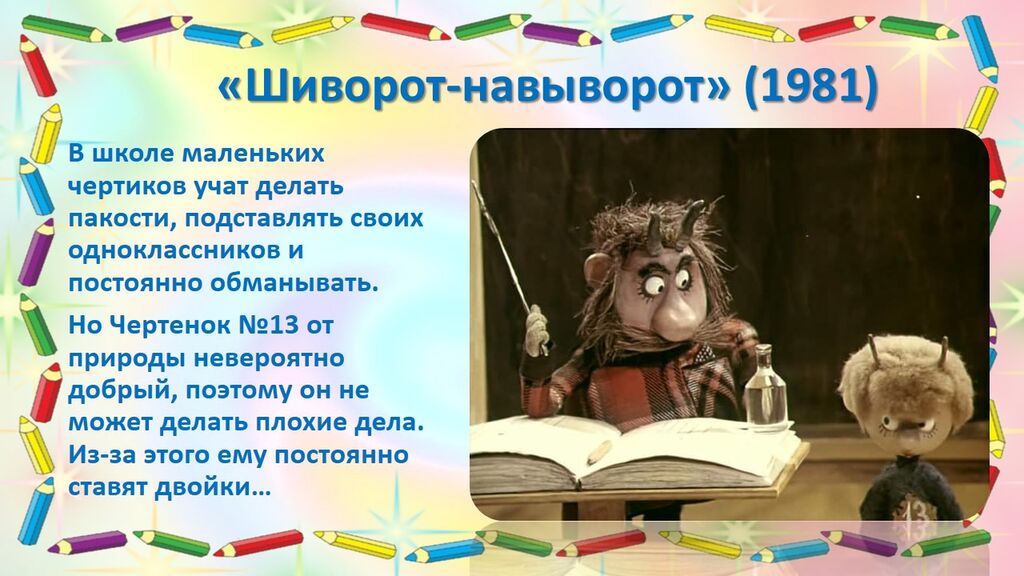 «Шиворот-навыворот» (1981)

В школе маленьких чертиков учат делать пакости, подставлять своих одноклассников и постоянно обманывать.

Но Чертенок №13 от природы невероятно добрый, поэтому он не может делать плохие дела. Из-за этого ему постоянно ставят двойки…

13